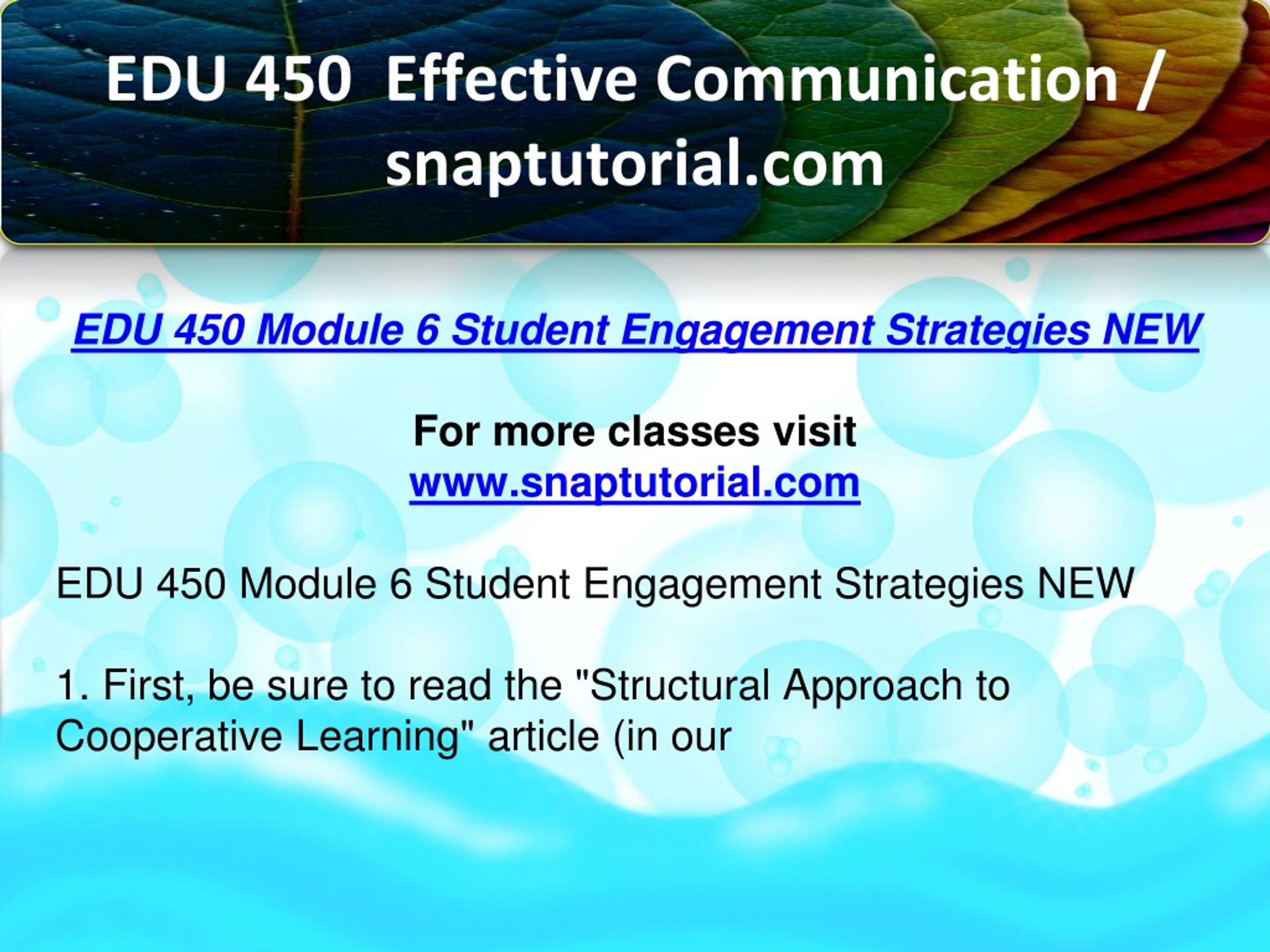 EDU 450  Effective Communication / snaptutorial.com

EDU 450 Module 6 Student Engagement Strategies NEW

For more classes visit
www.snaptutorial.com

EDU 450 Module 6 Student Engagement Strategies NEW

1. First, be sure to read the "Structural Approach to Cooperative Learning" article (in our